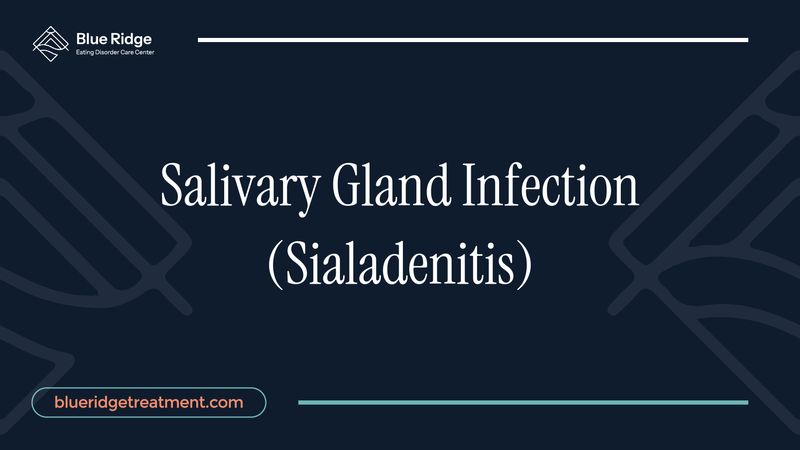 Blue Ridge
Eating Disorder Care Center

Salivary Gland Infection (Sialadenitis)

blueridgetreatment.com